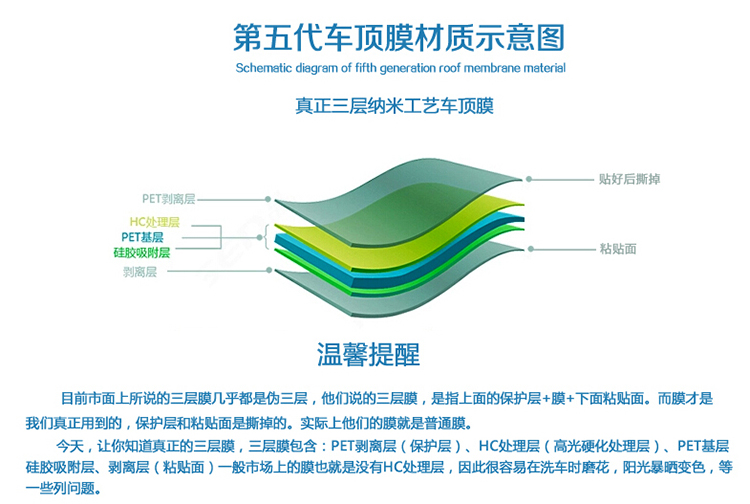 第五代车顶膜材质示意图

Schematic diagram of fifth generation roof membrane material

真正三层纳米工艺车顶膜

PET剥离层

HC处理层
PET基层
硅胶吸附层

剥离层

贴好后撕掉

粘贴面

温馨提醒

目前市面上所说的三层膜几乎都是伪三层，他们说的三层膜，是指上面的保护层+膜+下面粘贴面。而膜才是我们真正用到的，保护层和粘贴面是撕掉的。实际上他们的膜就是普通膜。

今天，让你知道真正的三层膜，三层膜包含：PET剥离层（保护层）、HC处理层（高光硬化处理层）、PET基层硅胶吸附层、剥离层（粘贴面）一般市场上的膜也就是没有HC处理层，因此很容易在洗车时磨花，阳光暴晒变色，等一些列问题。